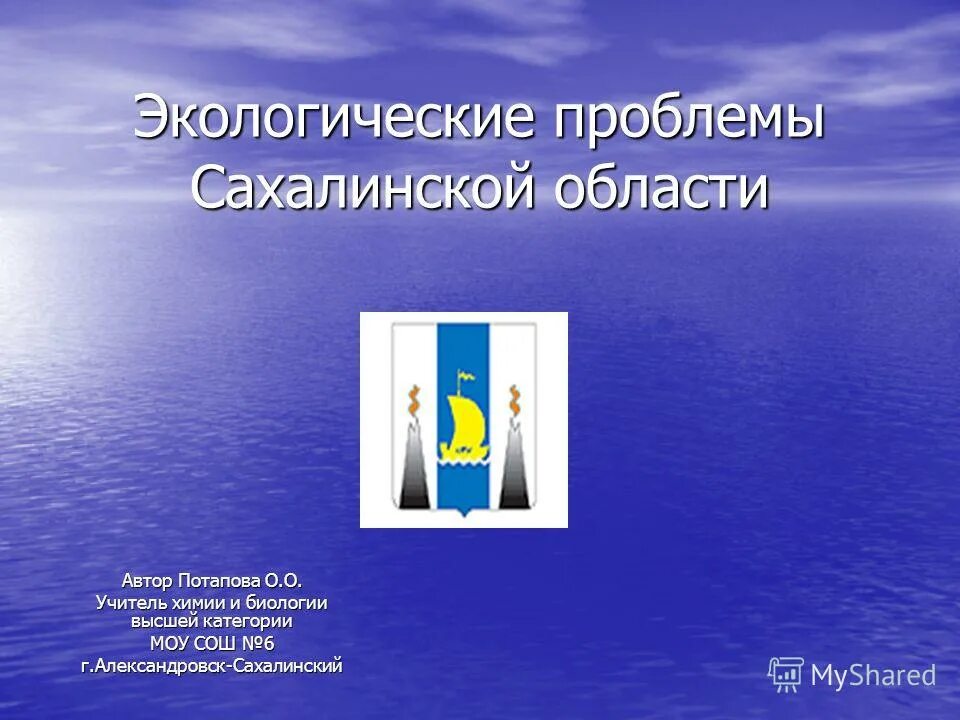 Экологические проблемы Сахалинской области

Автор Потапова О.О.
Учитель химии и биологии высшей категории
МОУ СОШ №6
г.Александровск-Сахалинский

MyShared